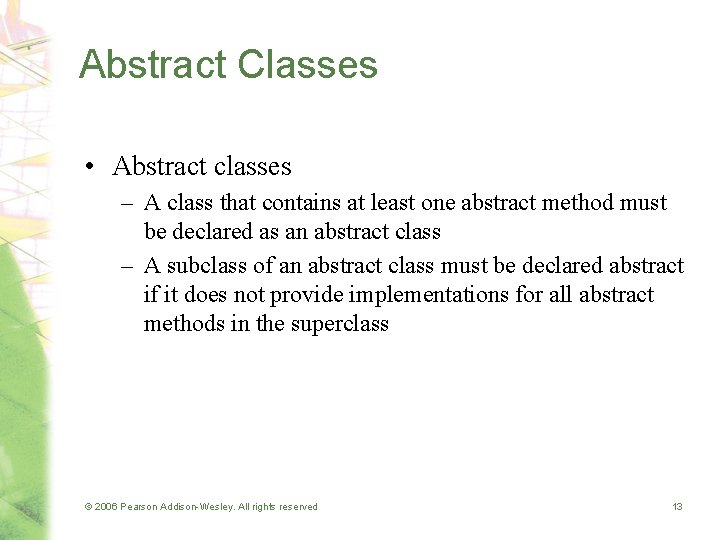 Abstract Classes

• Abstract classes
  – A class that contains at least one abstract method must be declared as an abstract class
  – A subclass of an abstract class must be declared abstract if it does not provide implementations for all abstract methods in the superclass

© 2006 Pearson Addison-Wesley. All rights reserved

13